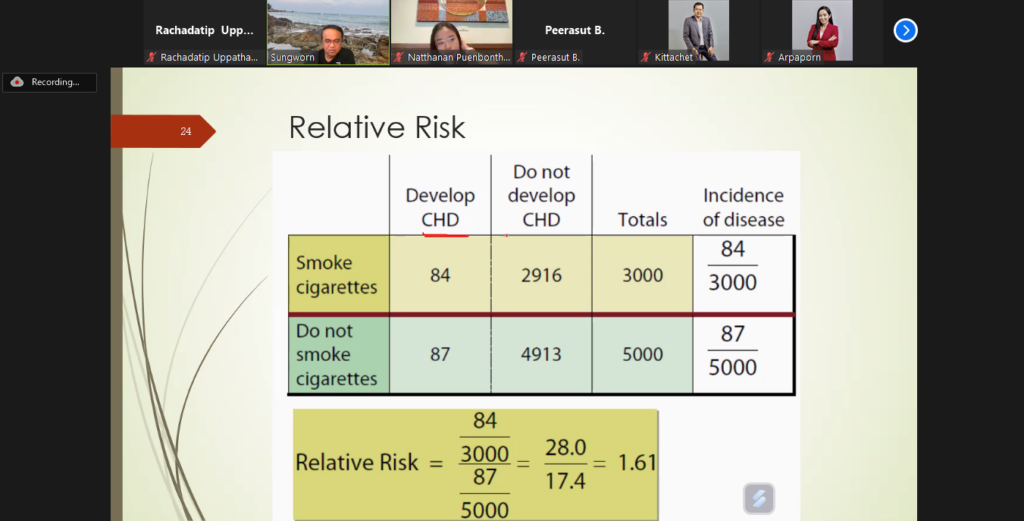 Rachadatip Upp...
Rachadatip Uppatha...
Sungworn
Natthanan Puenbonth...
Peerasut B.
Peerasut B.
Kittachet
Arpaporn

Recording...

24

Relative Risk

| | Develop CHD | Do not develop CHD | Totals | Incidence of disease |
|---|---|---|---|---|
| Smoke cigarettes | 84 | 2916 | 3000 | $\frac{84}{3000}$ |
| Do not smoke cigarettes | 87 | 4913 | 5000 | $\frac{87}{5000}$ |

Relative Risk $= \frac{\frac{84}{3000}}{\frac{87}{5000}} = \frac{28.0}{17.4} = 1.61$